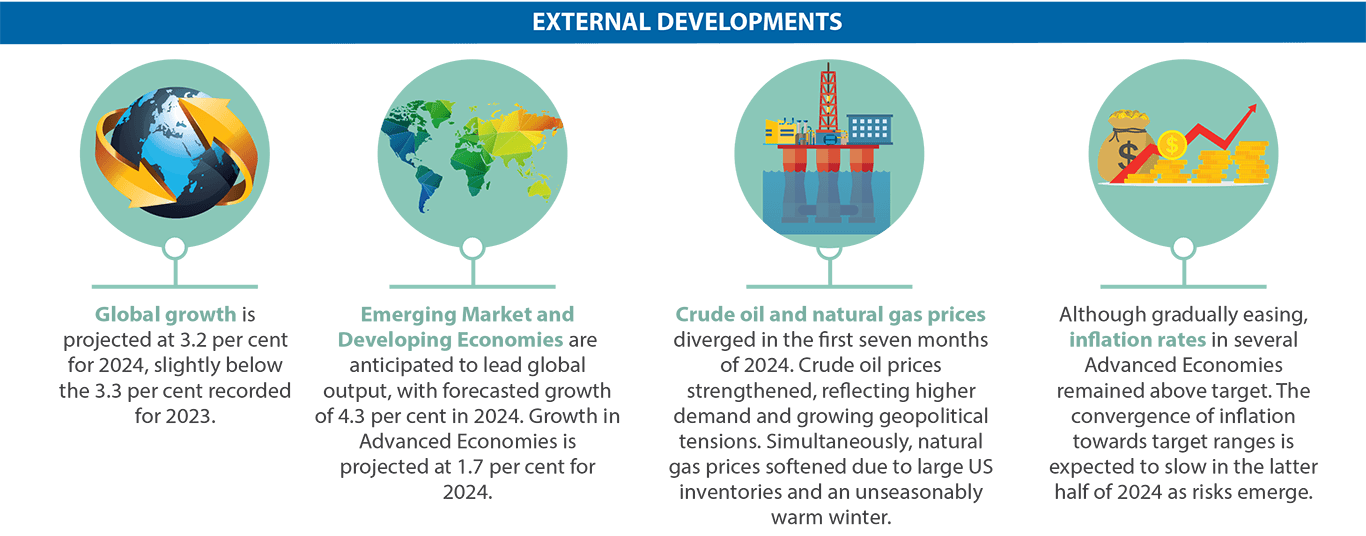 EXTERNAL DEVELOPMENTS

Global growth is projected at 3.2 per cent for 2024, slightly below the 3.3 per cent recorded for 2023.

Emerging Market and Developing Economies are anticipated to lead global output, with forecasted growth of 4.3 per cent in 2024. Growth in Advanced Economies is projected at 1.7 per cent for 2024.

Crude oil and natural gas prices diverged in the first seven months of 2024. Crude oil prices strengthened, reflecting higher demand and growing geopolitical tensions. Simultaneously, natural gas prices softened due to large US inventories and an unseasonably warm winter.

Although gradually easing, inflation rates in several Advanced Economies remained above target. The convergence of inflation towards target ranges is expected to slow in the latter half of 2024 as risks emerge.